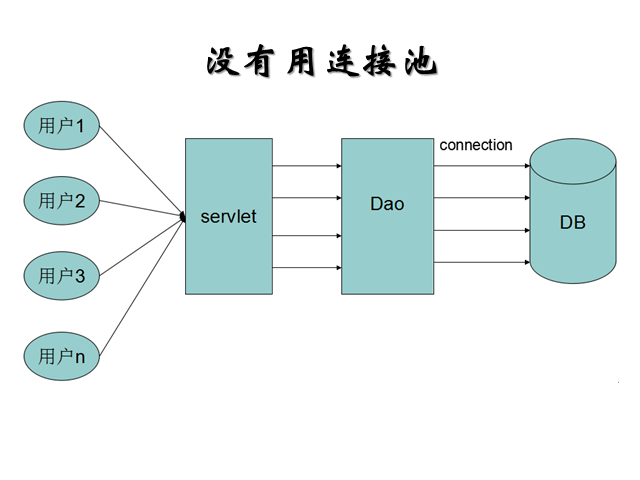 没有用连接池

用户1

用户2

用户3

用户n

servlet

Dao

connection

DB